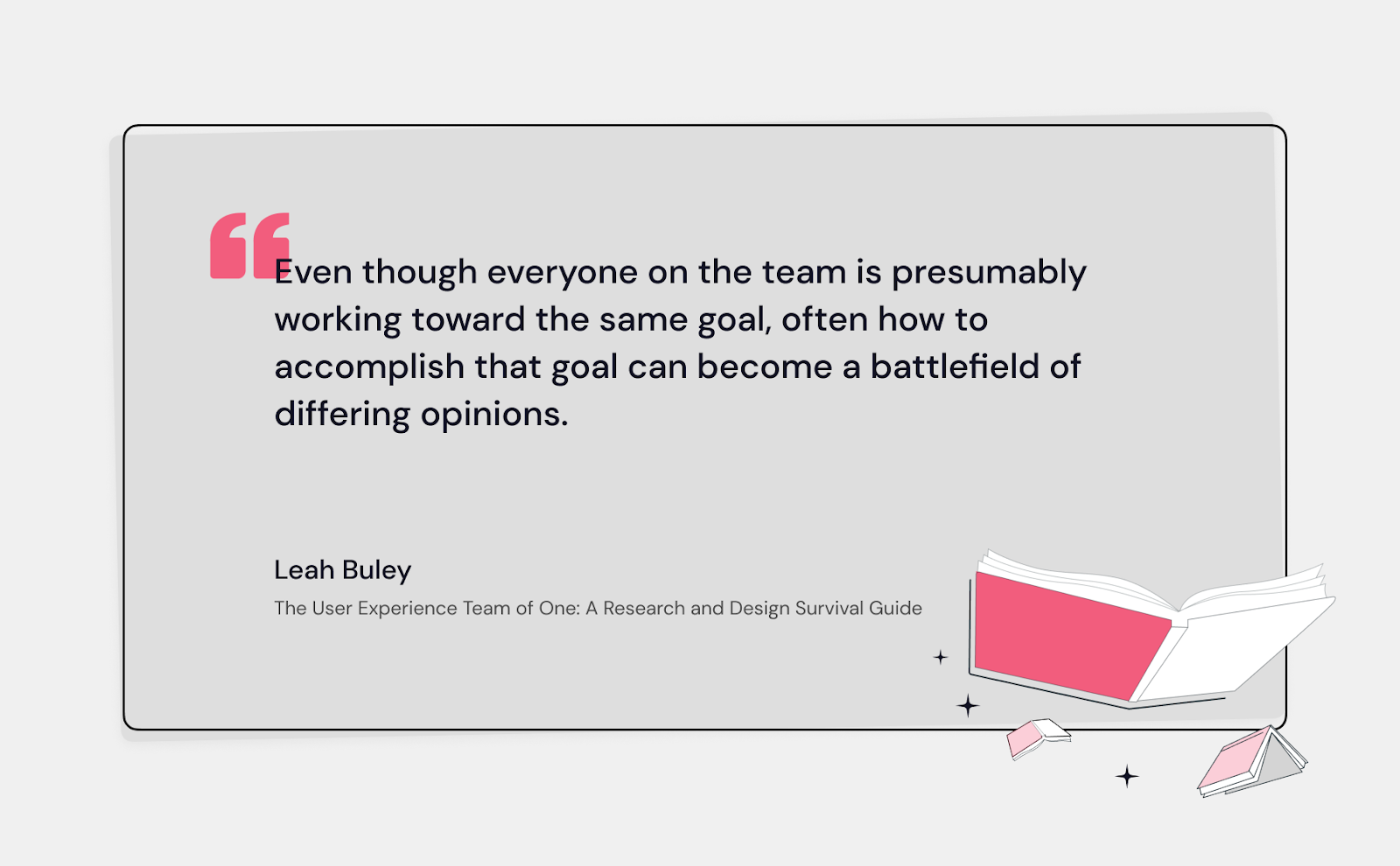 “Even though everyone on the team is presumably working toward the same goal, often how to accomplish that goal can become a battlefield of differing opinions.

Leah Buley

The User Experience Team of One: A Research and Design Survival Guide